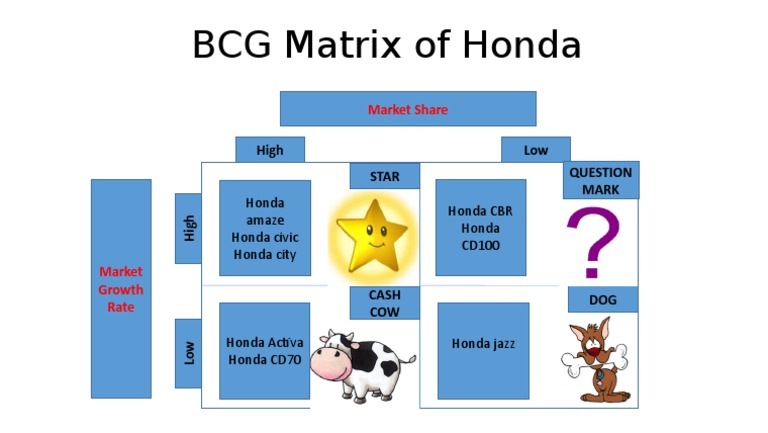 BCG Matrix of Honda

Market Share

High

Low

Market Growth Rate

High

Low

STAR

Honda amaze Honda civic Honda city

QUESTION MARK

Honda CBR Honda CD100

?

CASH COW

Honda Activa Honda CD70

DOG

Honda jazz